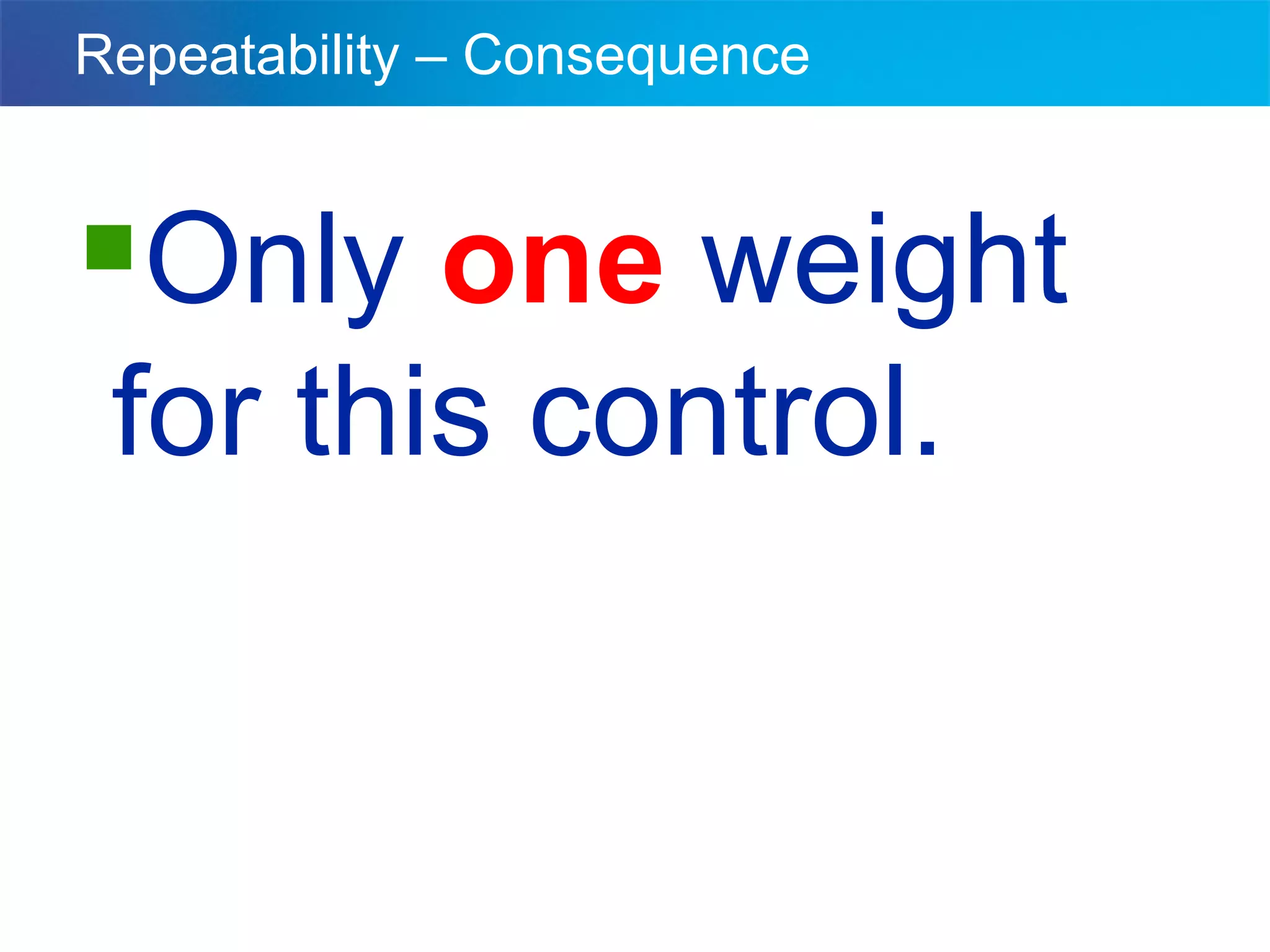 Repeatability – Consequence

Only one weight for this control.